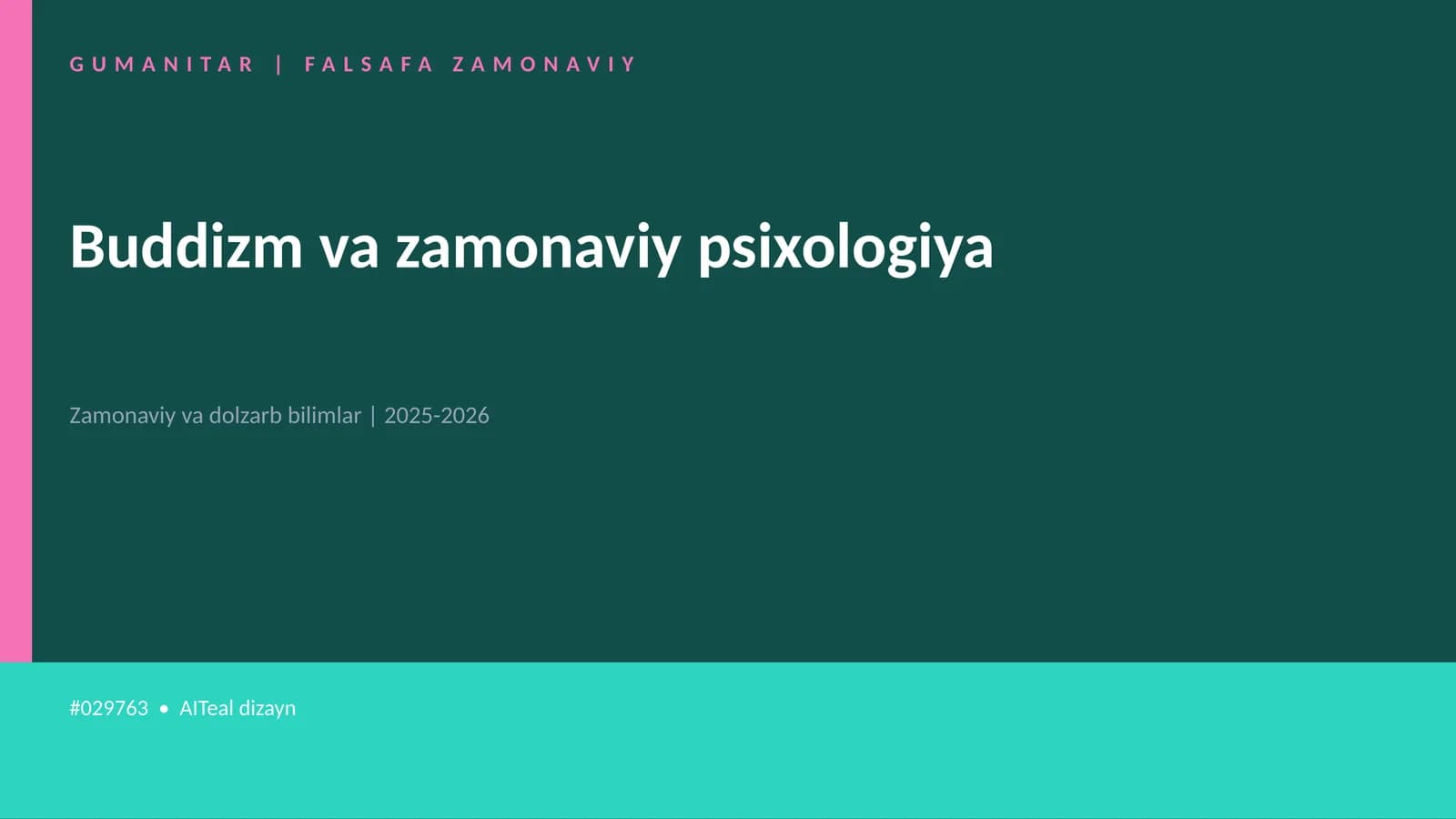 GUMANITAR | FALSAFA ZAMONAVIY

Buddizm va zamonaviy psixologiya

Zamonaviy va dolzarb bilimlar | 2025-2026

#029763 • AITeal dizayn